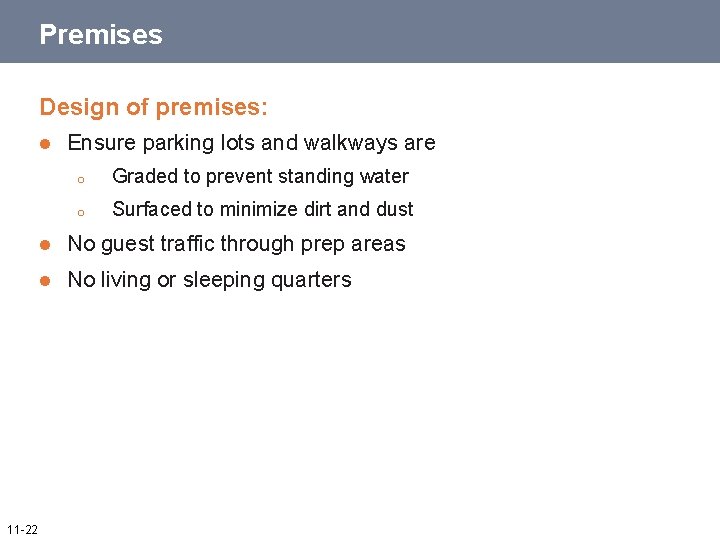 Premises

Design of premises:

- Ensure parking lots and walkways are
  - Graded to prevent standing water
  - Surfaced to minimize dirt and dust
- No guest traffic through prep areas
- No living or sleeping quarters

11-22